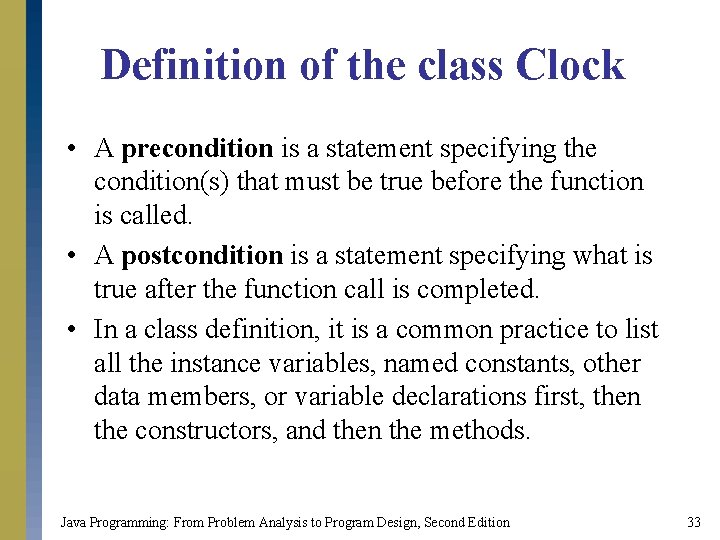 Definition of the class Clock

• A precondition is a statement specifying the condition(s) that must be true before the function is called.

• A postcondition is a statement specifying what is true after the function call is completed.

• In a class definition, it is a common practice to list all the instance variables, named constants, other data members, or variable declarations first, then the constructors, and then the methods.

Java Programming: From Problem Analysis to Program Design, Second Edition

33